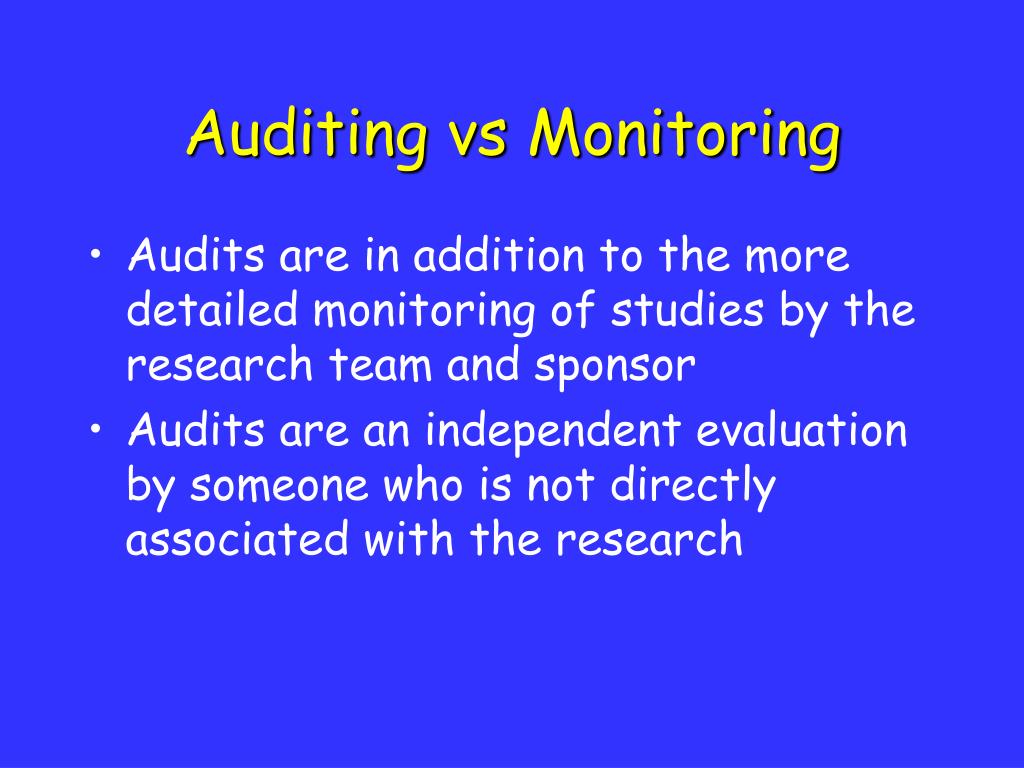 Auditing vs Monitoring

• Audits are in addition to the more detailed monitoring of studies by the research team and sponsor
• Audits are an independent evaluation by someone who is not directly associated with the research